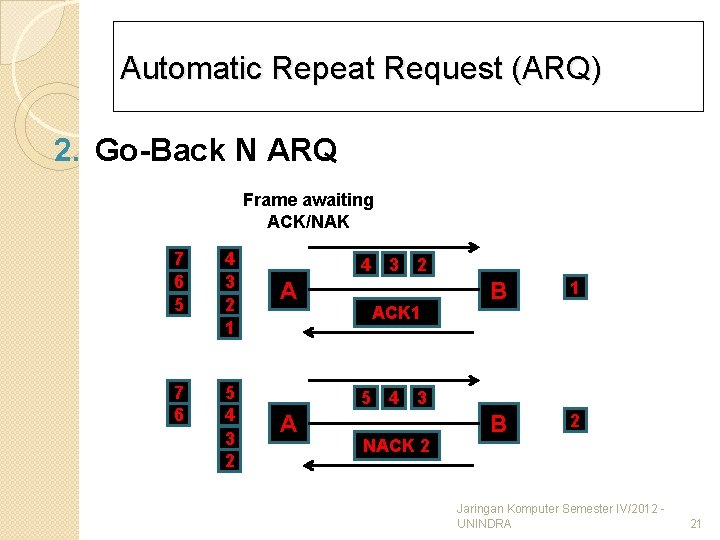 Automatic Repeat Request (ARQ)

2. Go-Back N ARQ

Frame awaiting ACK/NAK

7
6
5

4
3
2
1

A

4 3 2

ACK1

B

1

7
6

5
4
3
2

A

5 4 3

NACK 2

B

2

Jaringan Komputer Semester IV/2012 - UNINDRA

21